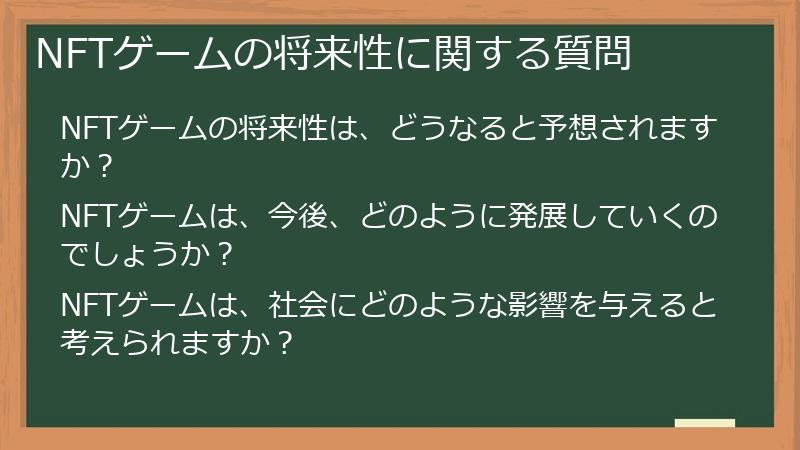 NFTゲームの将来性に関する質問

NFTゲームの将来性は、どうなると予想されますか？

NFTゲームは、今後、どのように発展していくのでしょうか？

NFTゲームは、社会にどのような影響を与えると考えられますか？